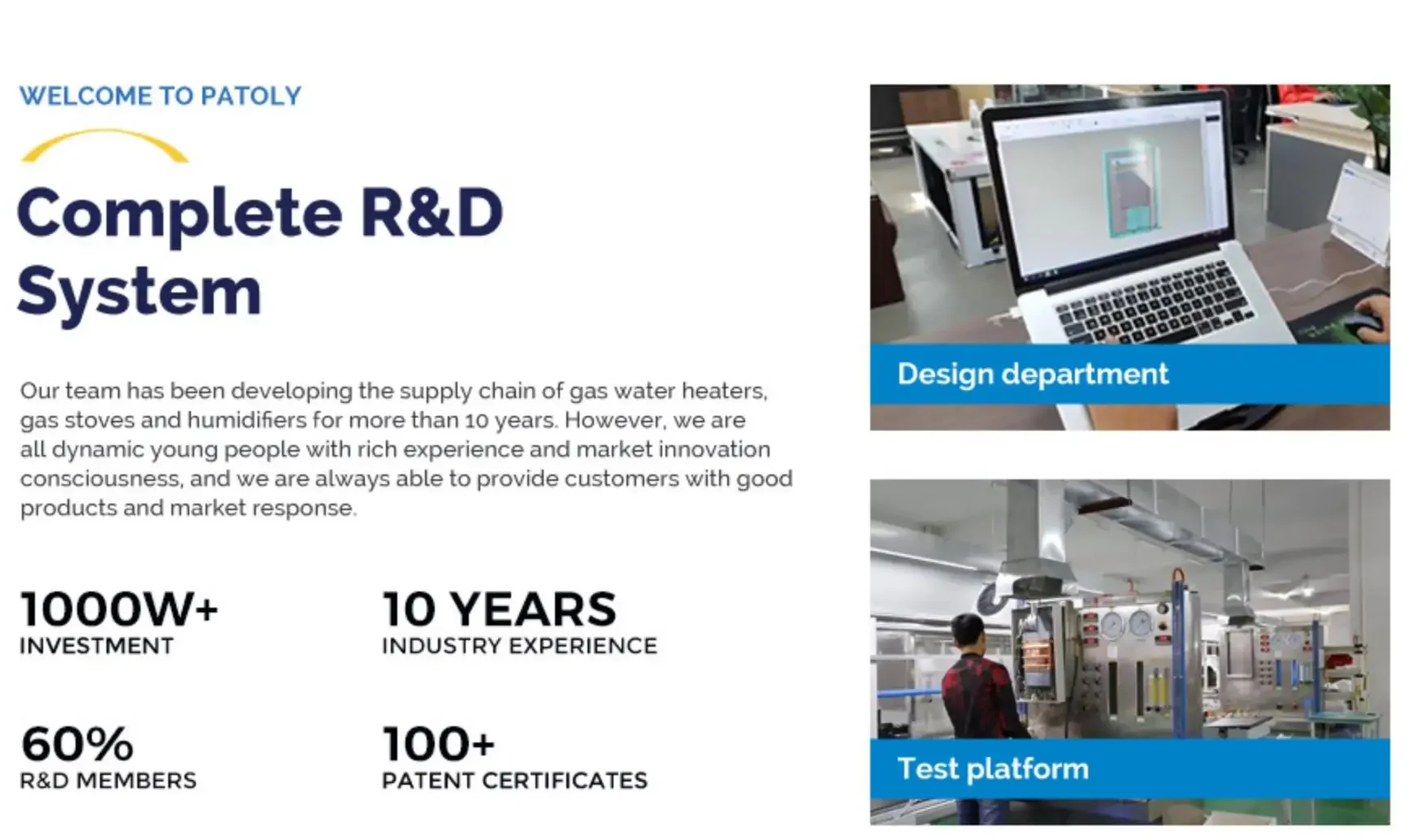 WELCOME TO PATOLY

Complete R&D System

Our team has been developing the supply chain of gas water heaters, gas stoves and humidifiers for more than 10 years. However, we are all dynamic young people with rich experience and market innovation consciousness, and we are always able to provide customers with good products and market response.

1000W+
INVESTMENT

10 YEARS
INDUSTRY EXPERIENCE

60%
R&D MEMBERS

100+
PATENT CERTIFICATES

Design department

Test platform